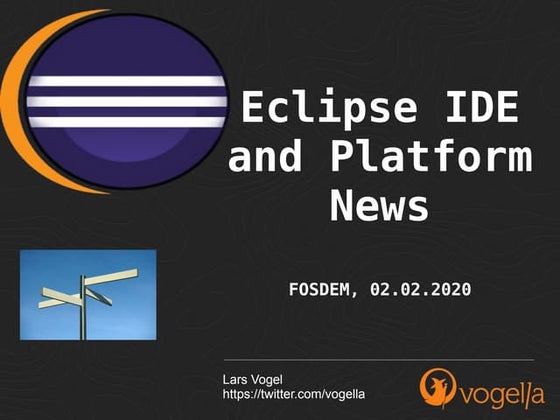 Eclipse IDE and Platform News

FOSDEM, 02.02.2020

Lars Vogel
https://twitter.com/vogella

vogella